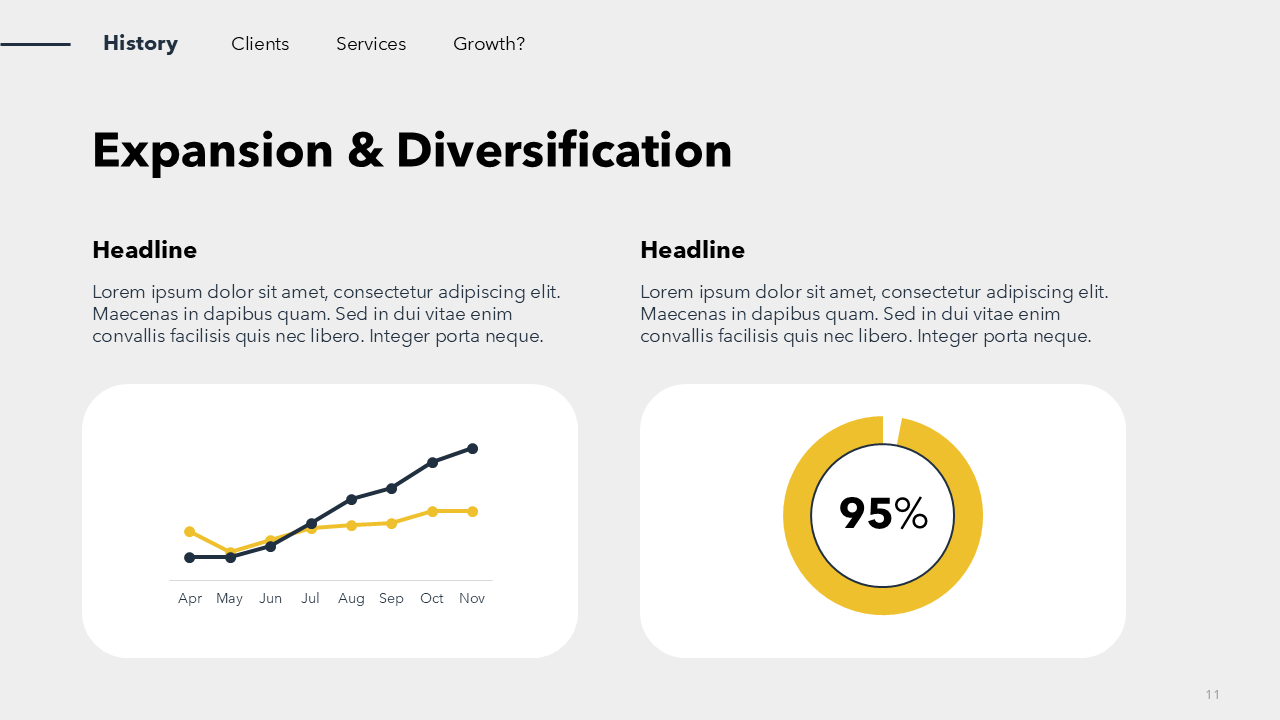 History Clients Services Growth?

Expansion & Diversification

Headline

Lorem ipsum dolor sit amet, consectetur adipiscing elit. Maecenas in dapibus quam. Sed in dui vitae enim convallis facilisis quis nec libero. Integer porta neque.

Apr May Jun Jul Aug Sep Oct Nov

Headline

Lorem ipsum dolor sit amet, consectetur adipiscing elit. Maecenas in dapibus quam. Sed in dui vitae enim convallis facilisis quis nec libero. Integer porta neque.

95%

11